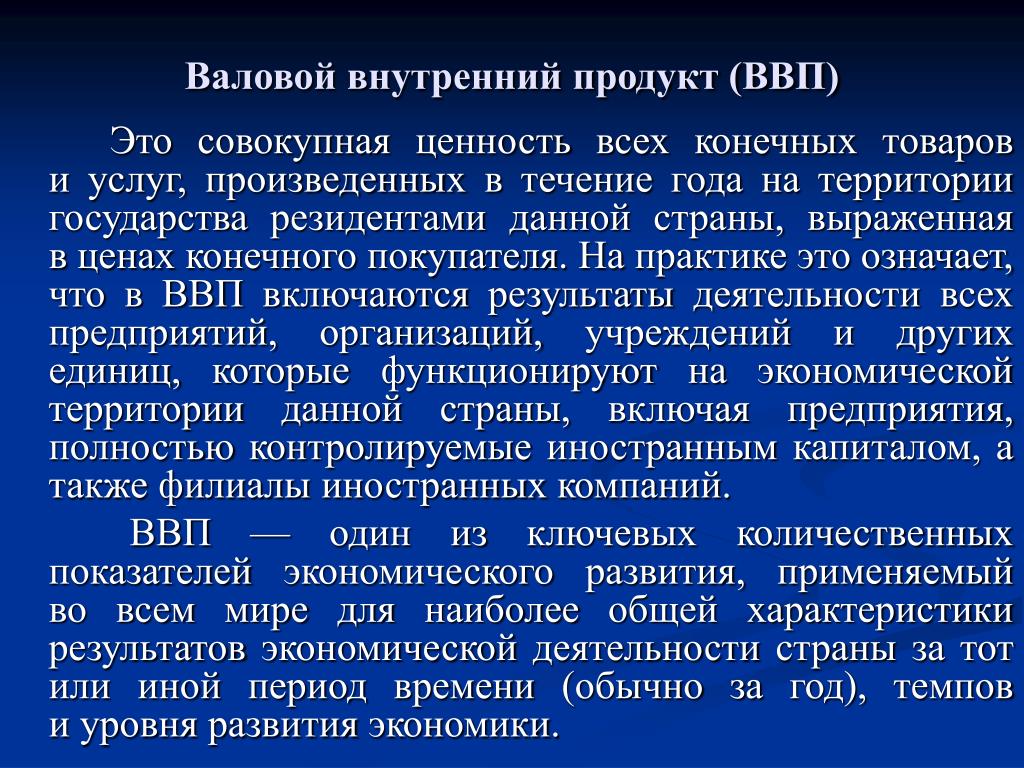 Валовой внутренний продукт (ВВП)

Это совокупная ценность всех конечных товаров и услуг, произведенных в течение года на территории государства резидентами данной страны, выраженная в ценах конечного покупателя. На практике это означает, что в ВВП включаются результаты деятельности всех предприятий, организаций, учреждений и других единиц, которые функционируют на экономической территории данной страны, включая предприятия, полностью контролируемые иностранным капиталом, а также филиалы иностранных компаний.

ВВП — один из ключевых количественных показателей экономического развития, применяемый во всем мире для наиболее общей характеристики результатов экономической деятельности страны за тот или иной период времени (обычно за год), темпов и уровня развития экономики.